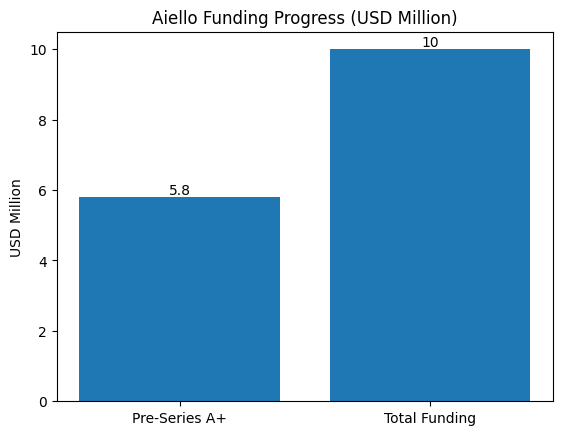 Aiello Funding Progress (USD Million)

USD Million

10
8
6
4
2
0

5.8
10

Pre-Series A+
Total Funding